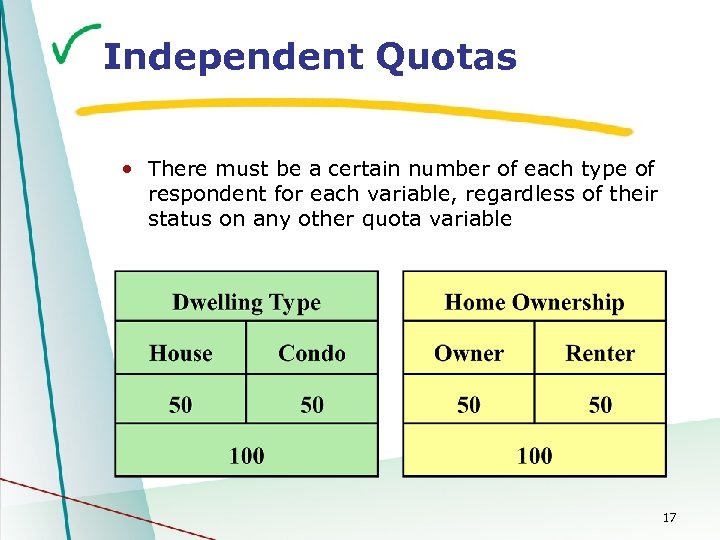 Independent Quotas

• There must be a certain number of each type of respondent for each variable, regardless of their status on any other quota variable

| Dwelling Type | |
|---|---|
| House | Condo |
| 50 | 50 |
| 100 | |

| Home Ownership | |
|---|---|
| Owner | Renter |
| 50 | 50 |
| 100 | |

17